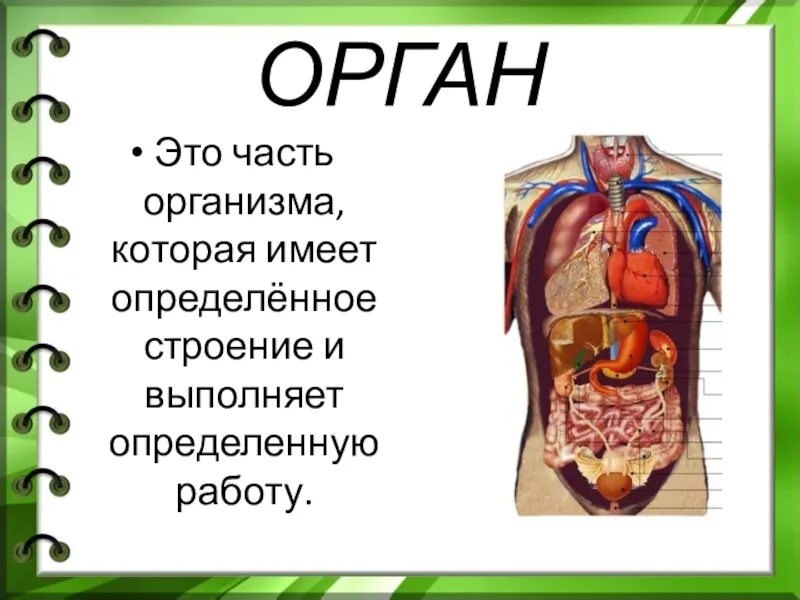 ОРГАН

• Это часть организма, которая имеет определённое строение и выполняет определенную работу.